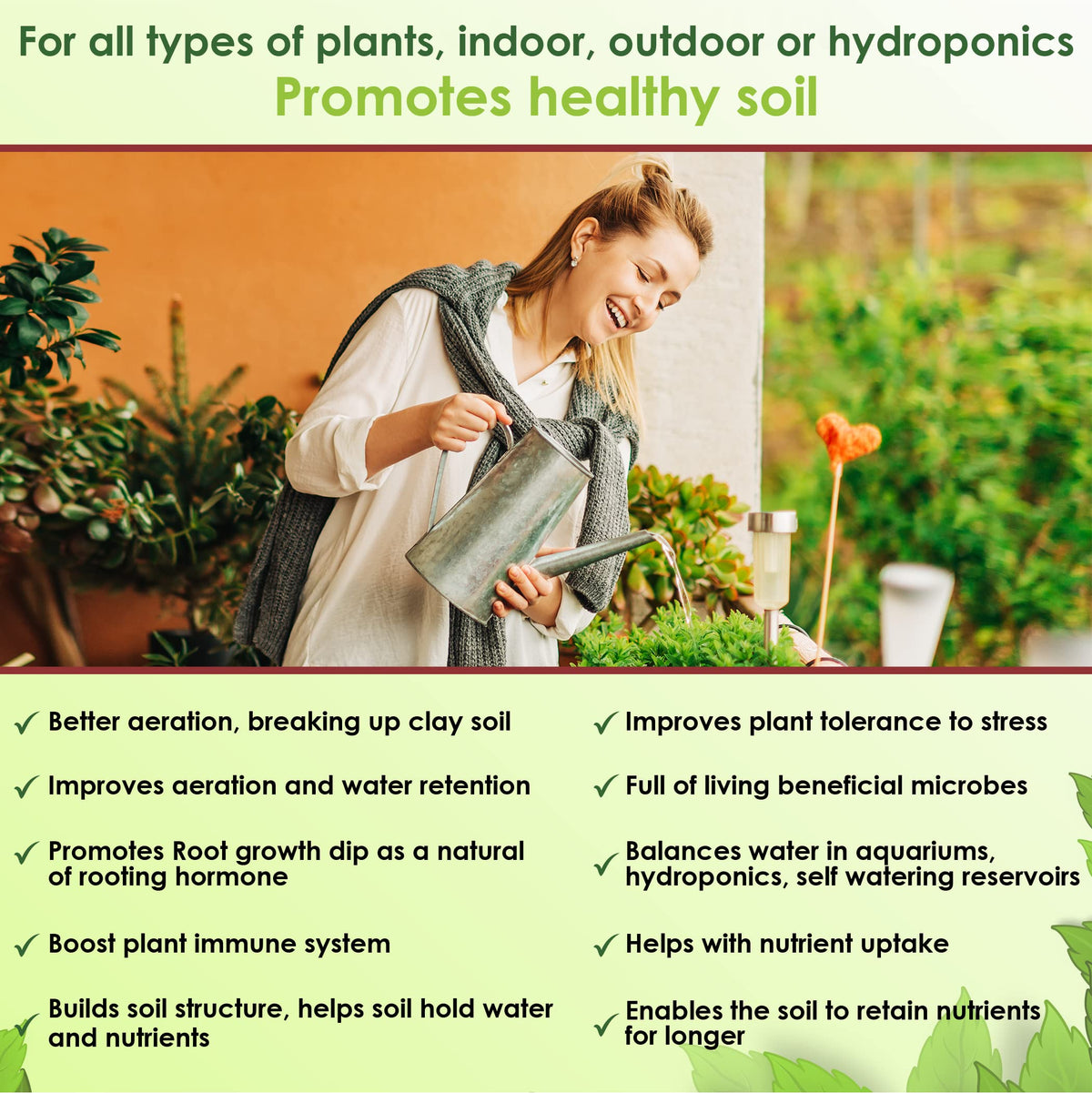 For all types of plants, indoor, outdoor or hydroponics
Promotes healthy soil

✓ Better aeration, breaking up clay soil

✓ Improves aeration and water retention

✓ Promotes Root growth dip as a natural of rooting hormone

✓ Boost plant immune system

✓ Builds soil structure, helps soil hold water and nutrients

✓ Improves plant tolerance to stress

✓ Full of living beneficial microbes

✓ Balances water in aquariums, hydroponics, self watering reservoirs

✓ Helps with nutrient uptake

✓ Enables the soil to retain nutrients for longer